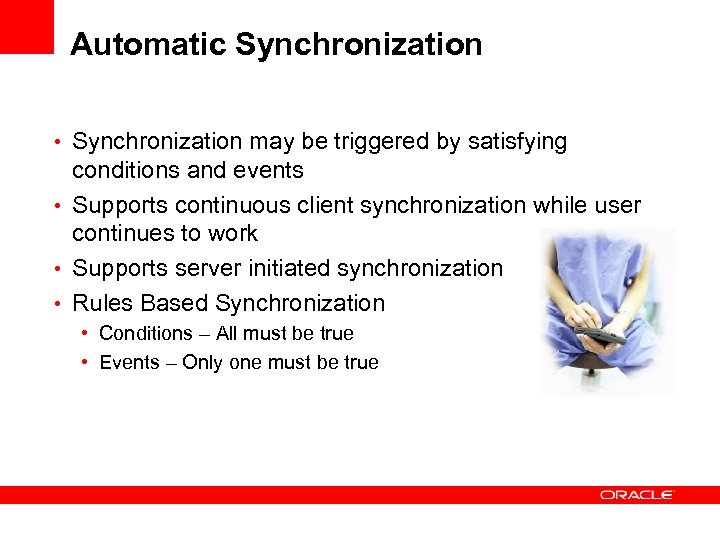 Automatic Synchronization

• Synchronization may be triggered by satisfying conditions and events
• Supports continuous client synchronization while user continues to work
• Supports server initiated synchronization
• Rules Based Synchronization
  • Conditions – All must be true
  • Events – Only one must be true

ORACLE